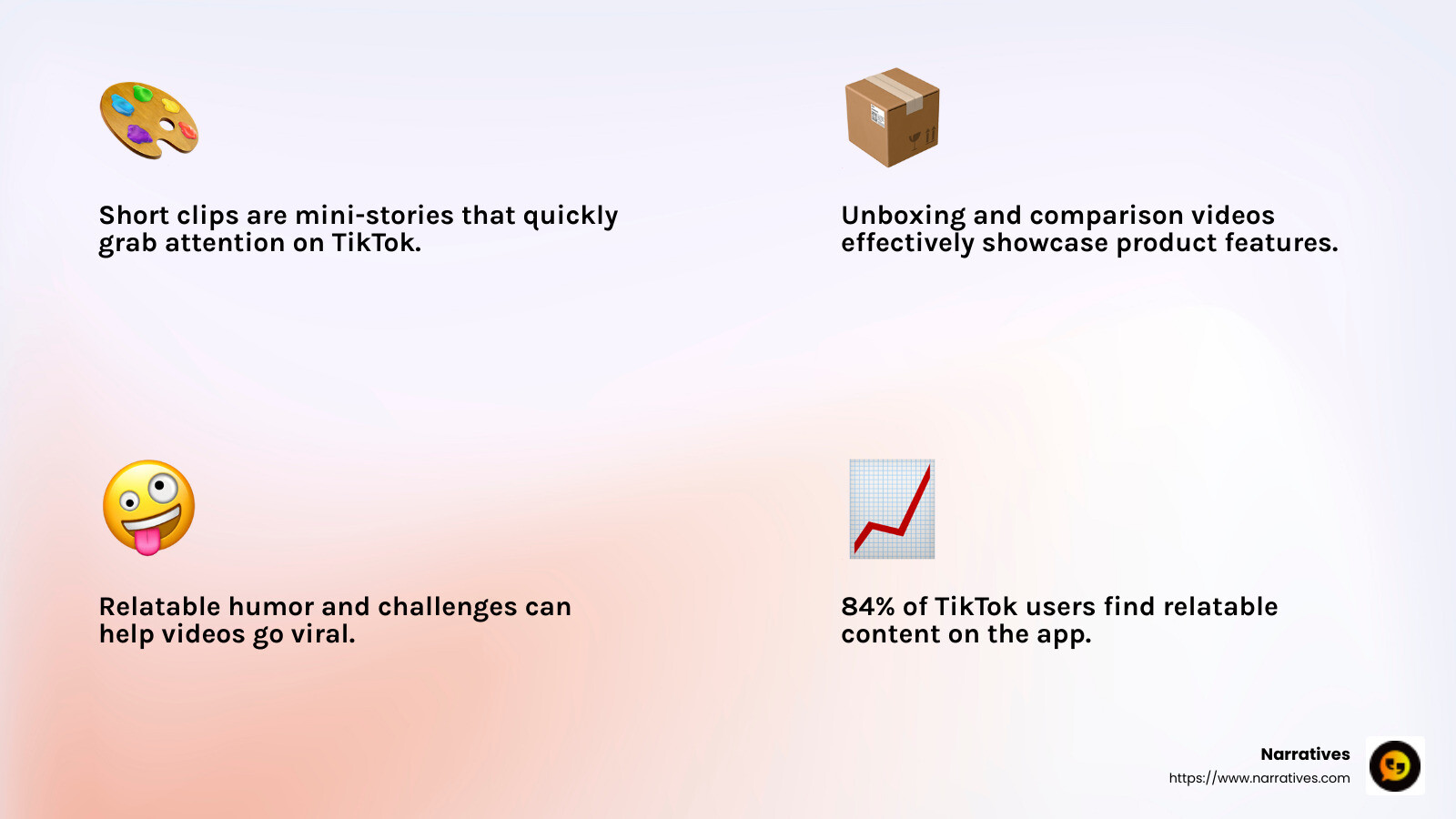 Short clips are mini-stories that quickly grab attention on TikTok.

Unboxing and comparison videos effectively showcase product features.

Relatable humor and challenges can help videos go viral.

84% of TikTok users find relatable content on the app.

Narratives
https://www.narratives.com